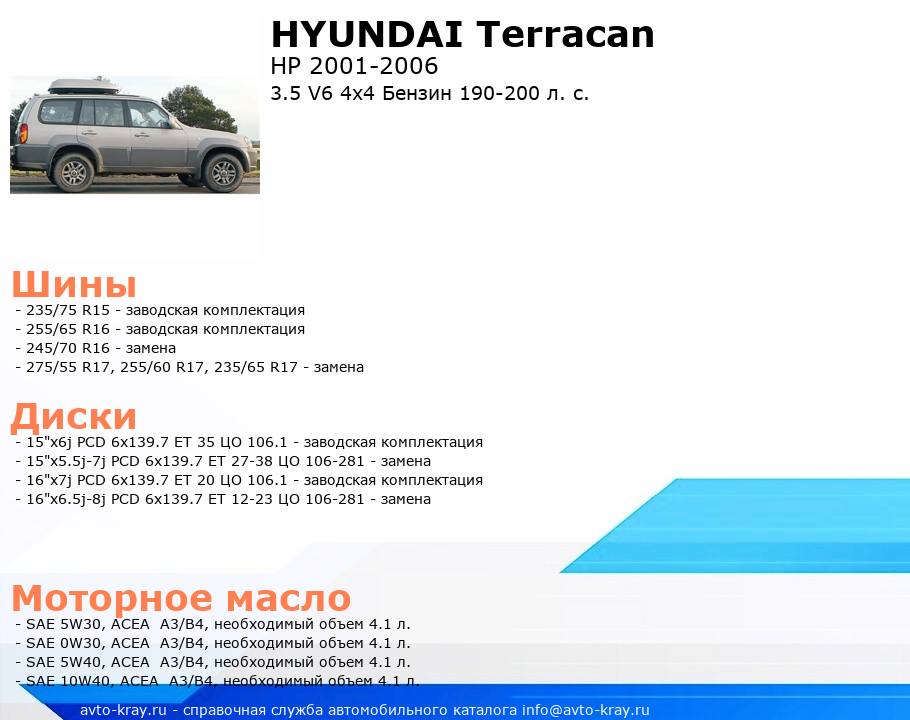 HYUNDAI Terracan
HP 2001-2006
3.5 V6 4x4 Бензин 190-200 л. с.

Шины
- 235/75 R15 - заводская комплектация
- 255/65 R16 - заводская комплектация
- 245/70 R16 - замена
- 275/55 R17, 255/60 R17, 235/65 R17 - замена

Диски
- 15"x6j PCD 6x139.7 ET 35 ЦО 106.1 - заводская комплектация
- 15"x5.5j-7j PCD 6x139.7 ET 27-38 ЦО 106-281 - замена
- 16"x7j PCD 6x139.7 ET 20 ЦО 106.1 - заводская комплектация
- 16"x6.5j-8j PCD 6x139.7 ET 12-23 ЦО 106-281 - замена

Моторное масло
- SAE 5W30, ACEA A3/B4, необходимый объем 4.1 л.
- SAE 0W30, ACEA A3/B4, необходимый объем 4.1 л.
- SAE 5W40, ACEA A3/B4, необходимый объем 4.1 л.
- SAE 10W40, ACEA A3/B4, необходимый объем 4.1 л.

avto-kray.ru - справочная служба автомобильного каталога info@avto-kray.ru